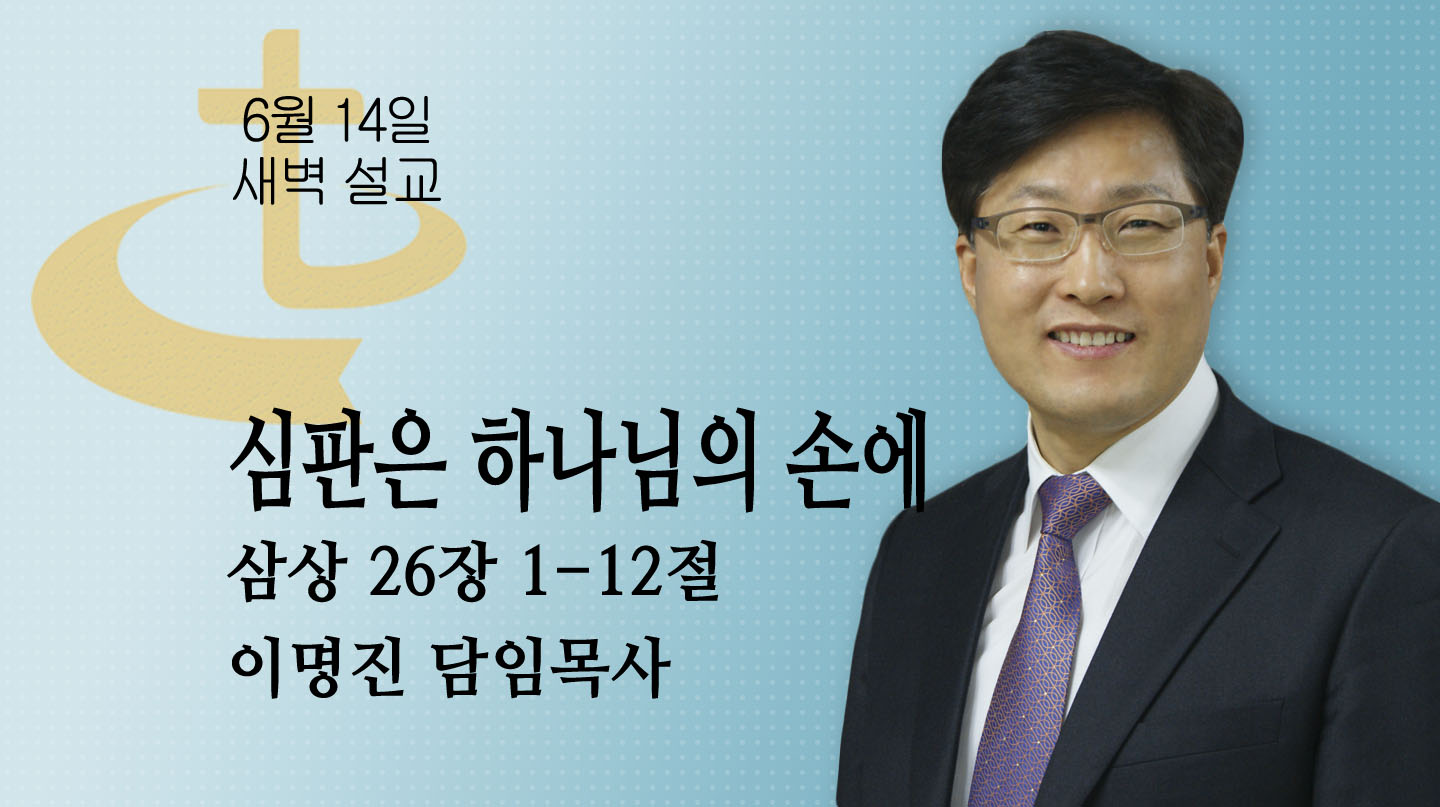 6월 14일
새벽 설교

심판은 하나님의 손에
삼상 26장 1-12절
이명진 담임목사